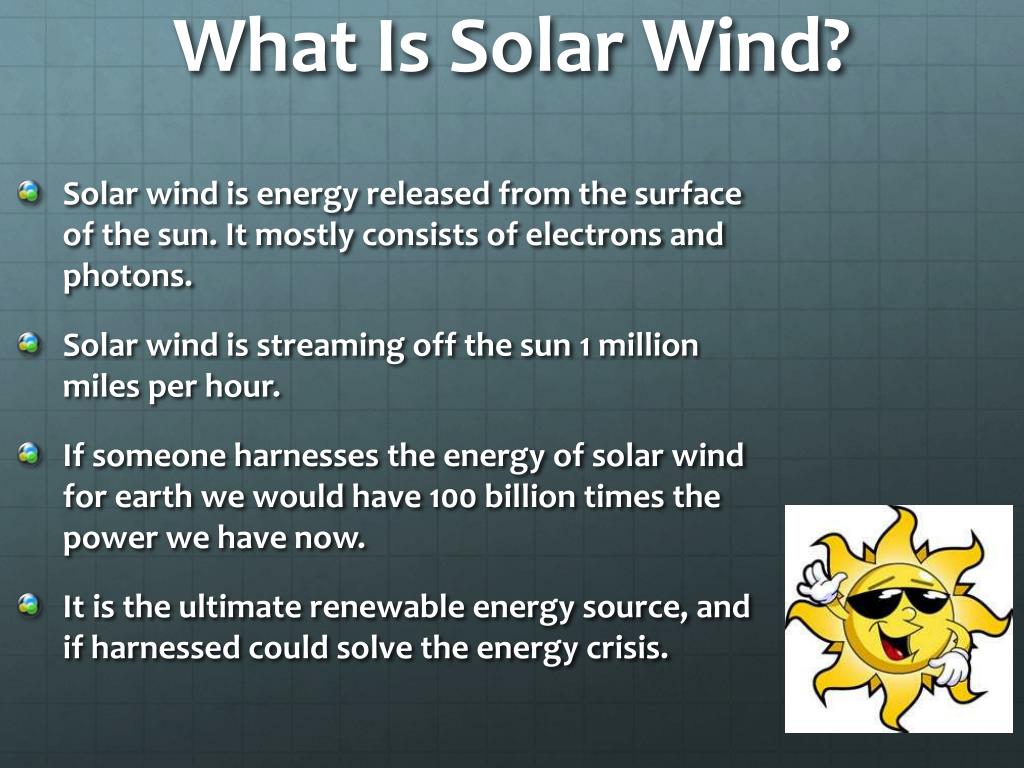 What Is Solar Wind?

Solar wind is energy released from the surface of the sun. It mostly consists of electrons and photons.

Solar wind is streaming off the sun 1 million miles per hour.

If someone harnesses the energy of solar wind for earth we would have 100 billion times the power we have now.

It is the ultimate renewable energy source, and if harnessed could solve the energy crisis.